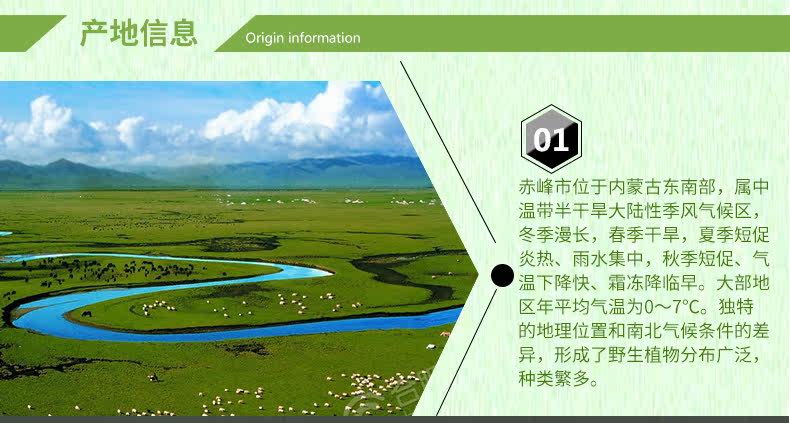 产地信息

Origin information

01

赤峰市位于内蒙古东南部，属中温带半干旱大陆性季风气候区，冬季漫长，春季干旱，夏季短促炎热、雨水集中，秋季短促、气温下降快、霜冻降临早。大部地区年平均气温为0～7℃。独特的地理位置和南北气候条件的差异，形成了野生植物分布广泛，种类繁多。